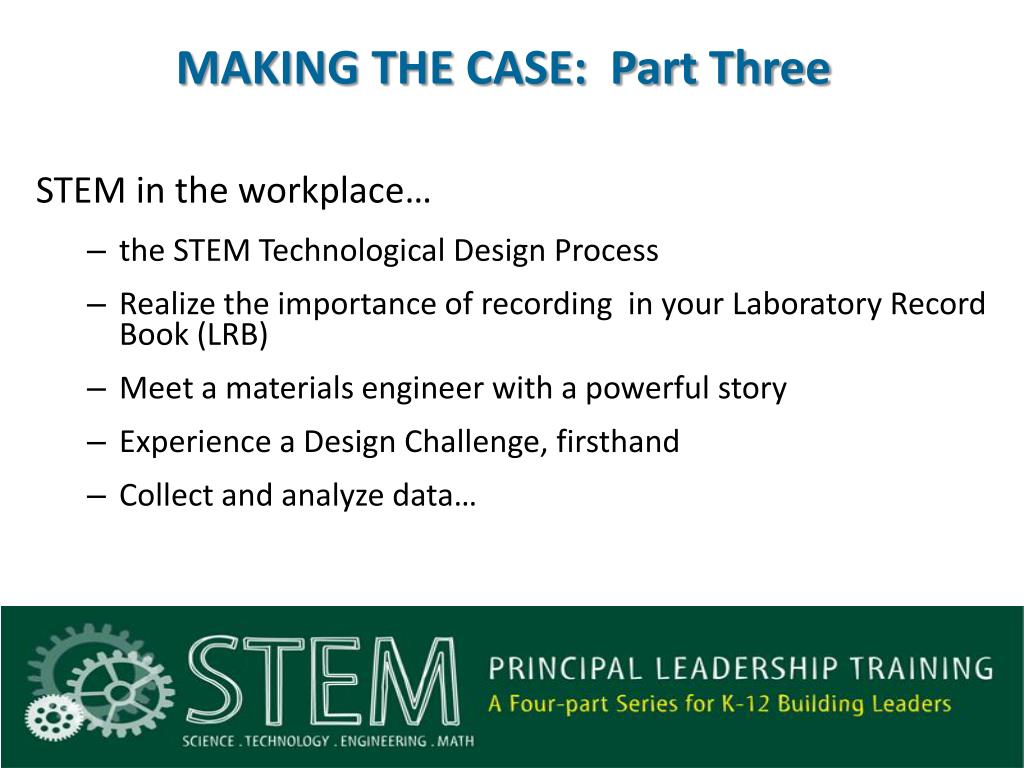 MAKING THE CASE: Part Three

STEM in the workplace…

– the STEM Technological Design Process

– Realize the importance of recording in your Laboratory Record Book (LRB)

– Meet a materials engineer with a powerful story

– Experience a Design Challenge, firsthand

– Collect and analyze data…

STEM

SCIENCE . TECHNOLOGY . ENGINEERING . MATH

PRINCIPAL LEADERSHIP TRAINING

A Four-part Series for K-12 Building Leaders